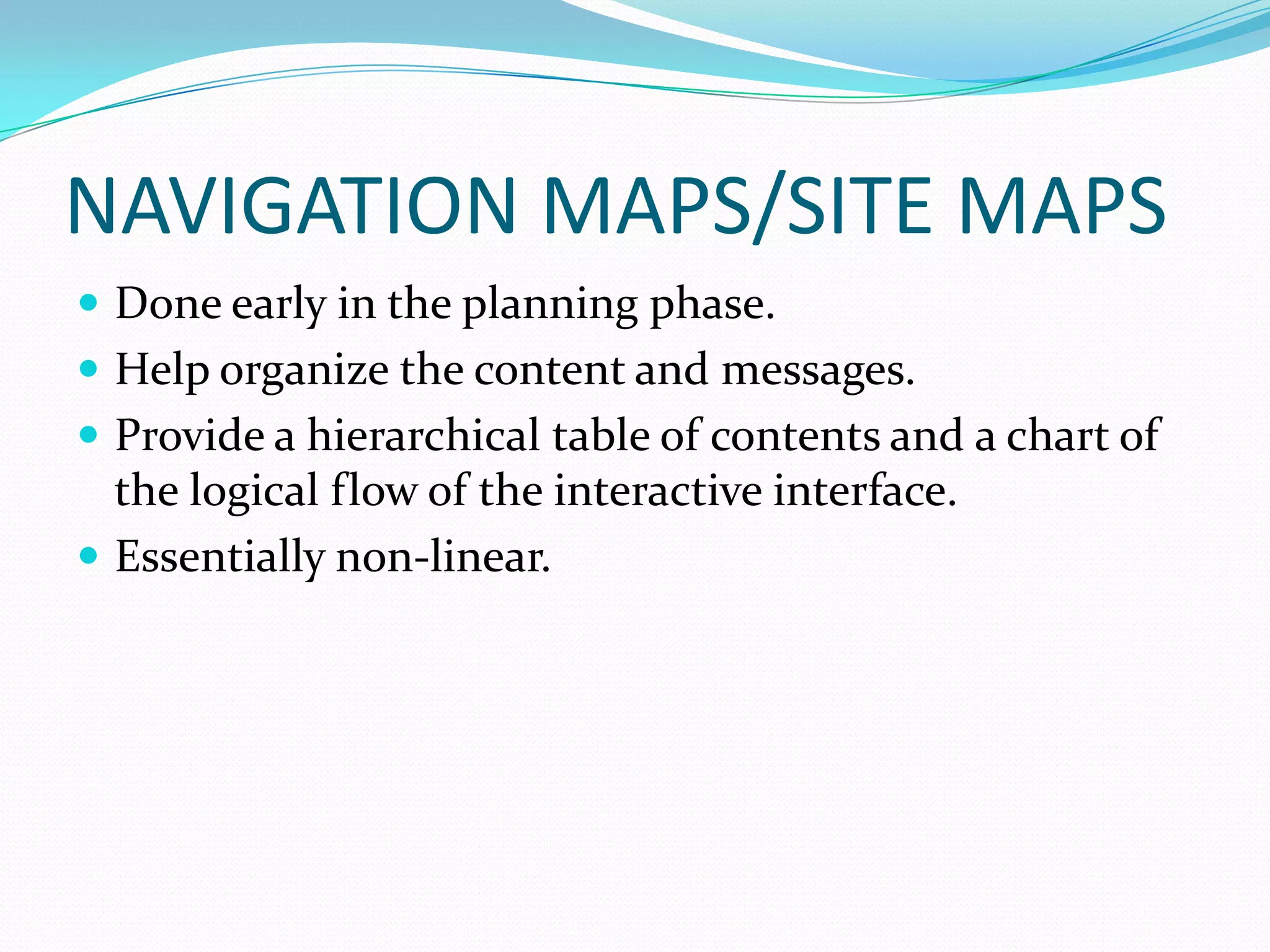 NAVIGATION MAPS/SITE MAPS

- Done early in the planning phase.
- Help organize the content and messages.
- Provide a hierarchical table of contents and a chart of the logical flow of the interactive interface.
- Essentially non-linear.